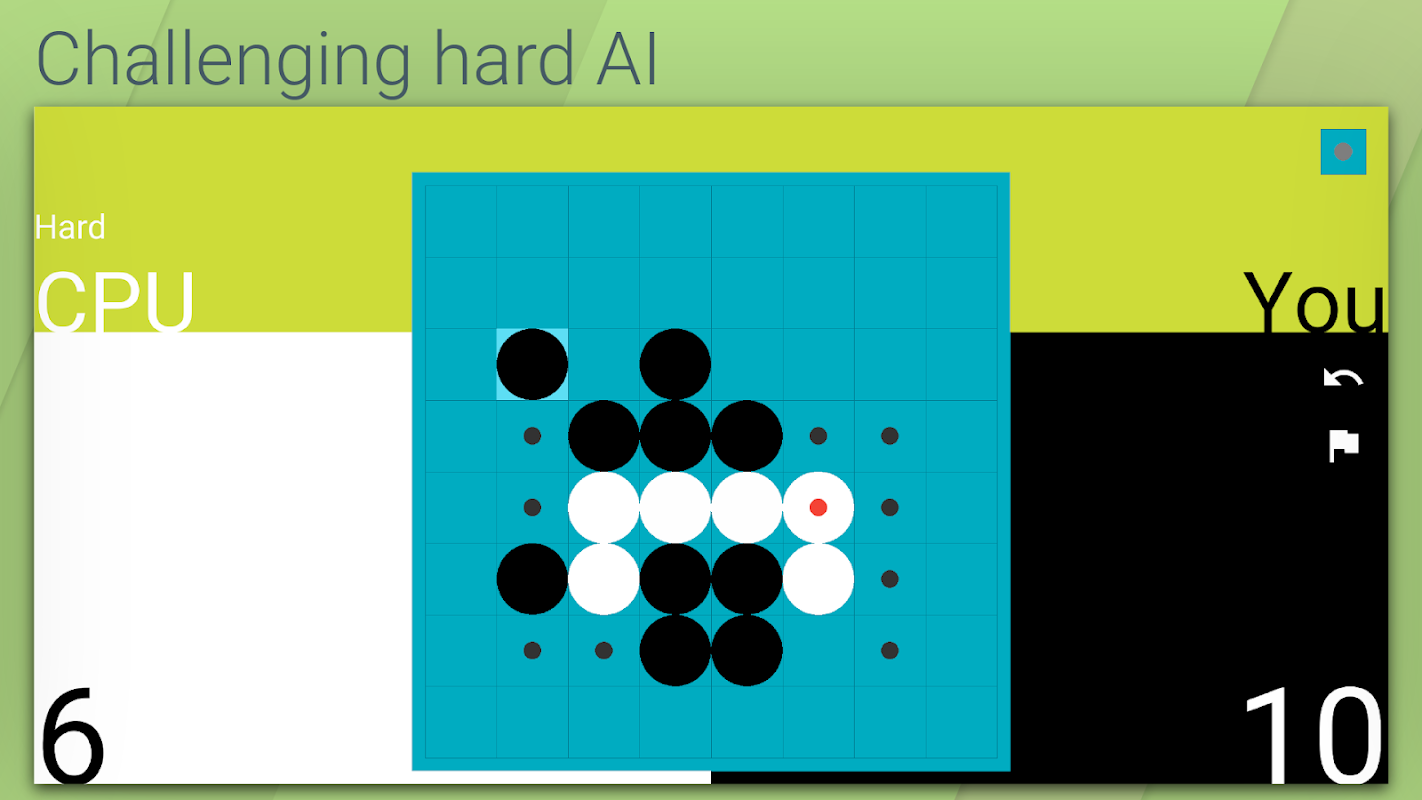 Challenging hard AI

Hard

CPU

You

6

10